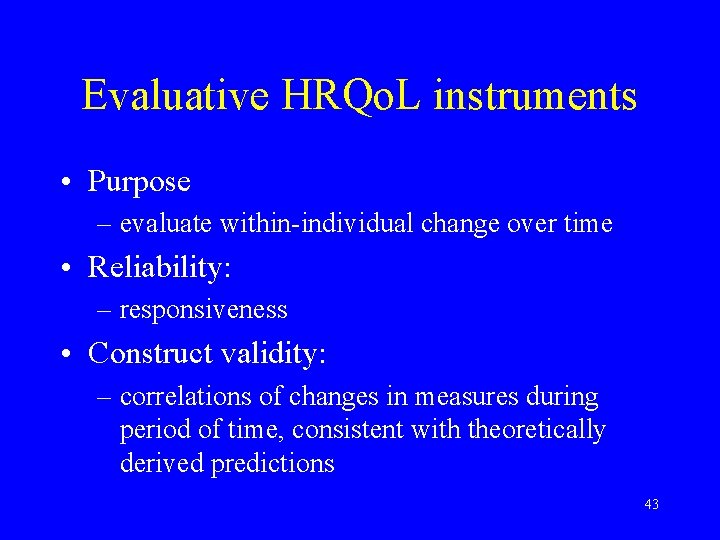 Evaluative HRQoL instruments

• Purpose
– evaluate within-individual change over time

• Reliability:
– responsiveness

• Construct validity:
– correlations of changes in measures during period of time, consistent with theoretically derived predictions

43